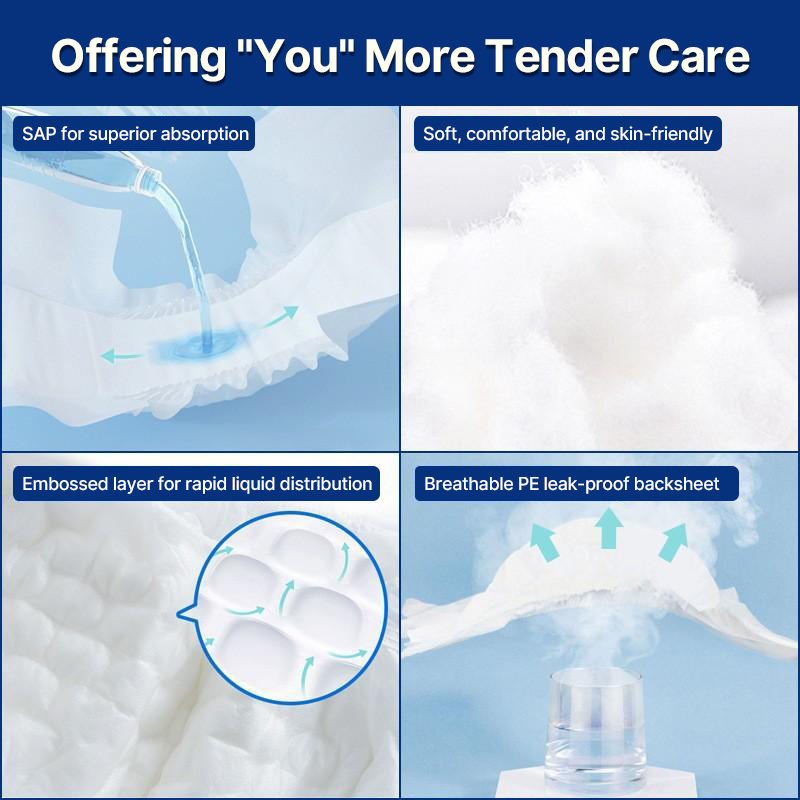 Offering "You" More Tender Care

SAP for superior absorption

Soft, comfortable, and skin-friendly

Embossed layer for rapid liquid distribution

Breathable PE leak-proof backsheet